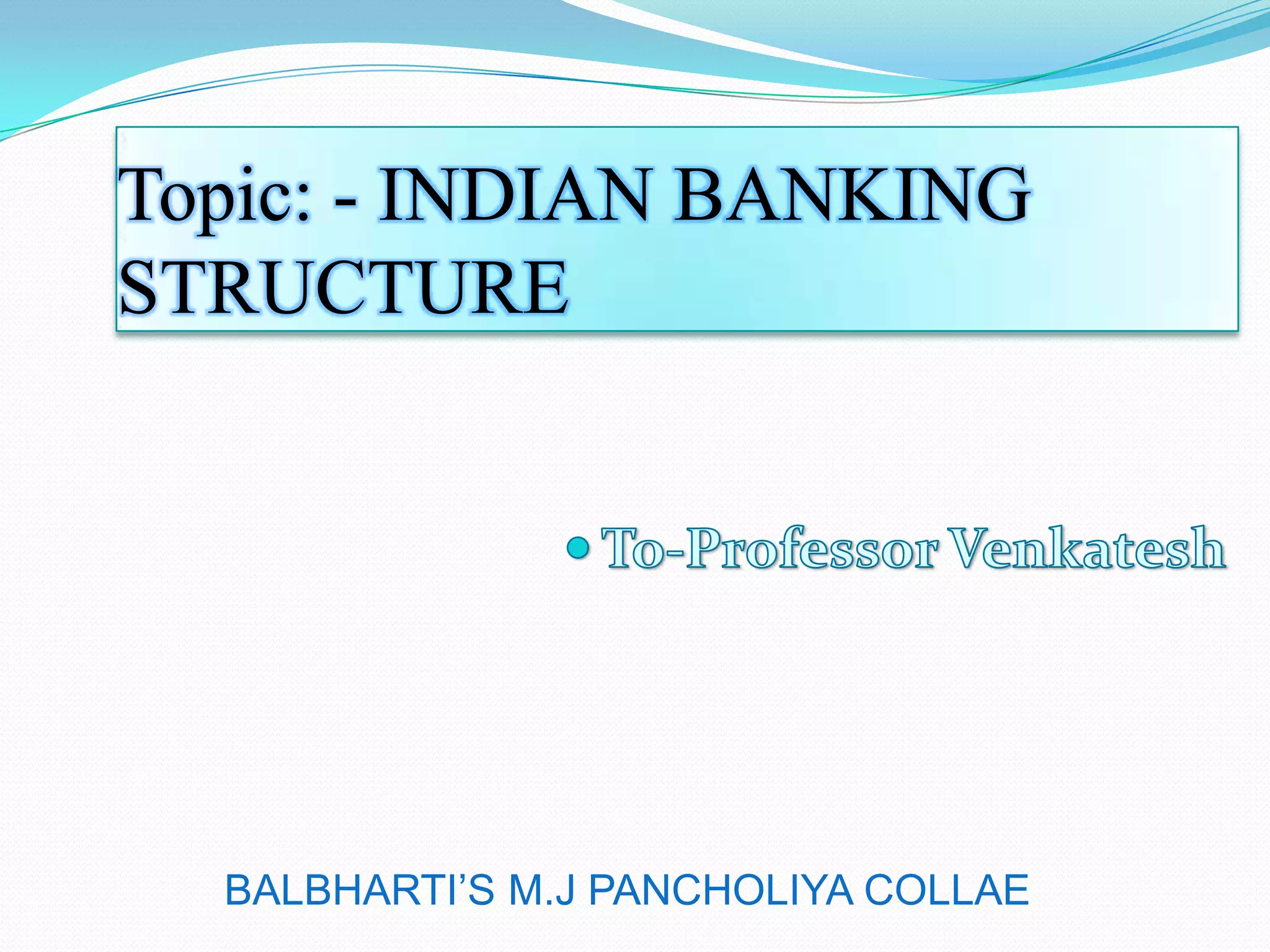 Topic: - INDIAN BANKING STRUCTURE

• To-Professor Venkatesh

BALBHARTI’S M.J PANCHOLIYA COLLAE